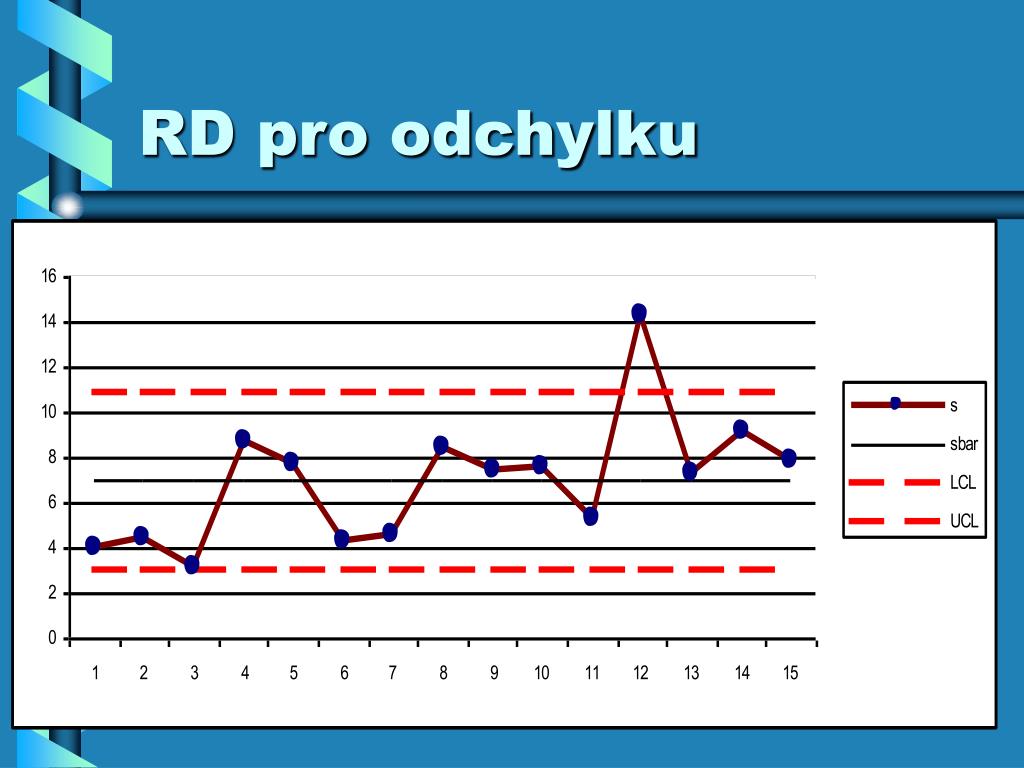 RD pro odchylku

16
14
12
10
8
6
4
2
0

1 2 3 4 5 6 7 8 9 10 11 12 13 14 15

s
sbar
LCL
UCL